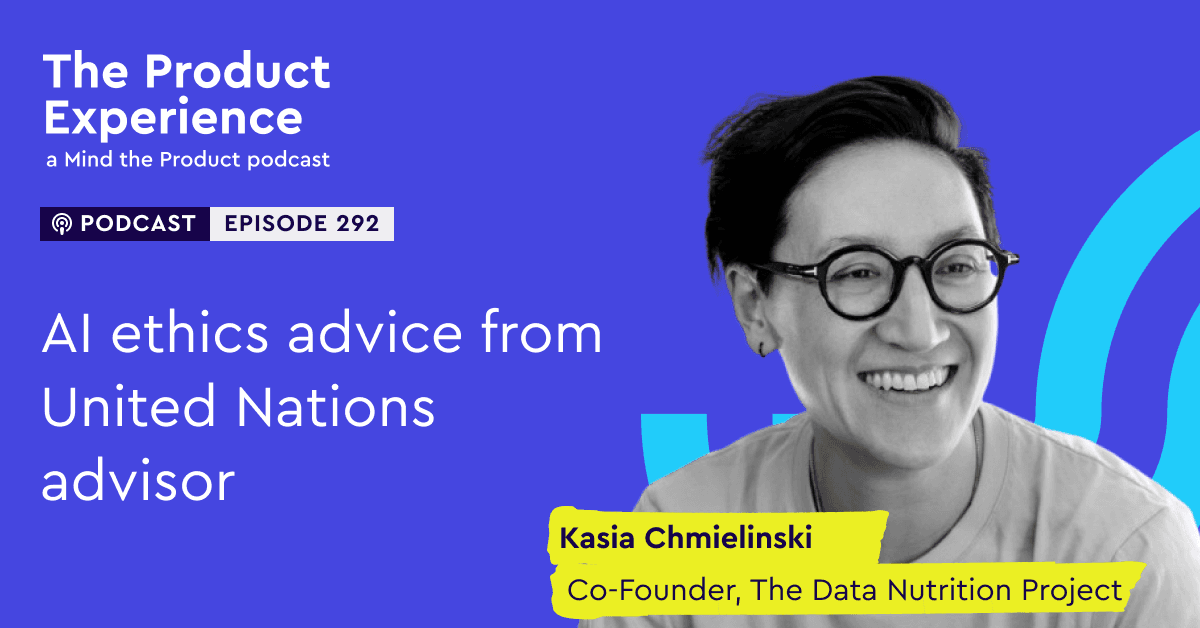 The Product Experience
a Mind the Product podcast

PODCAST EPISODE 292

AI ethics advice from United Nations advisor

Kasia Chmielinski
Co-Founder, The Data Nutrition Project